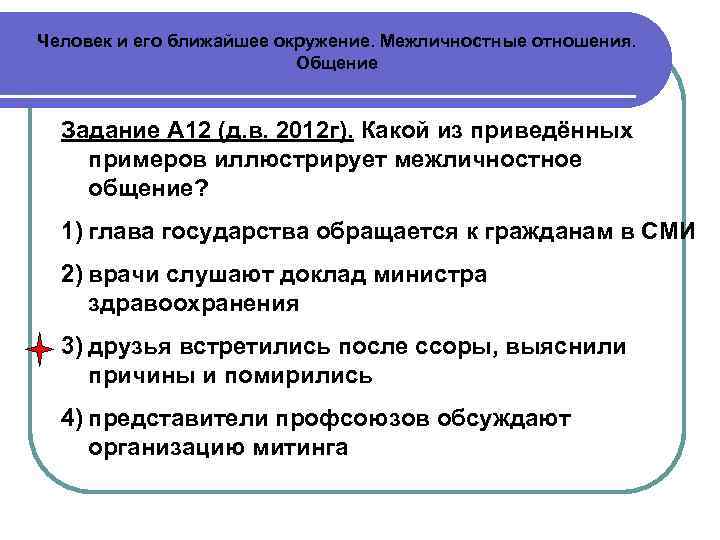 Человек и его ближайшее окружение. Межличностные отношения. Общение

Задание А12 (д.в. 2012г). Какой из приведённых примеров иллюстрирует межличностное общение?

1) глава государства обращается к гражданам в СМИ

2) врачи слушают доклад министра здравоохранения

3) друзья встретились после ссоры, выяснили причины и помирились

4) представители профсоюзов обсуждают организацию митинга